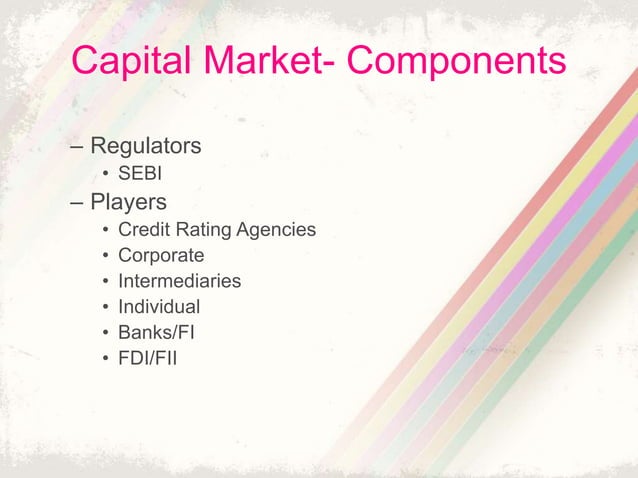 Capital Market- Components

– Regulators
• SEBI
– Players
• Credit Rating Agencies
• Corporate
• Intermediaries
• Individual
• Banks/FI
• FDI/FII